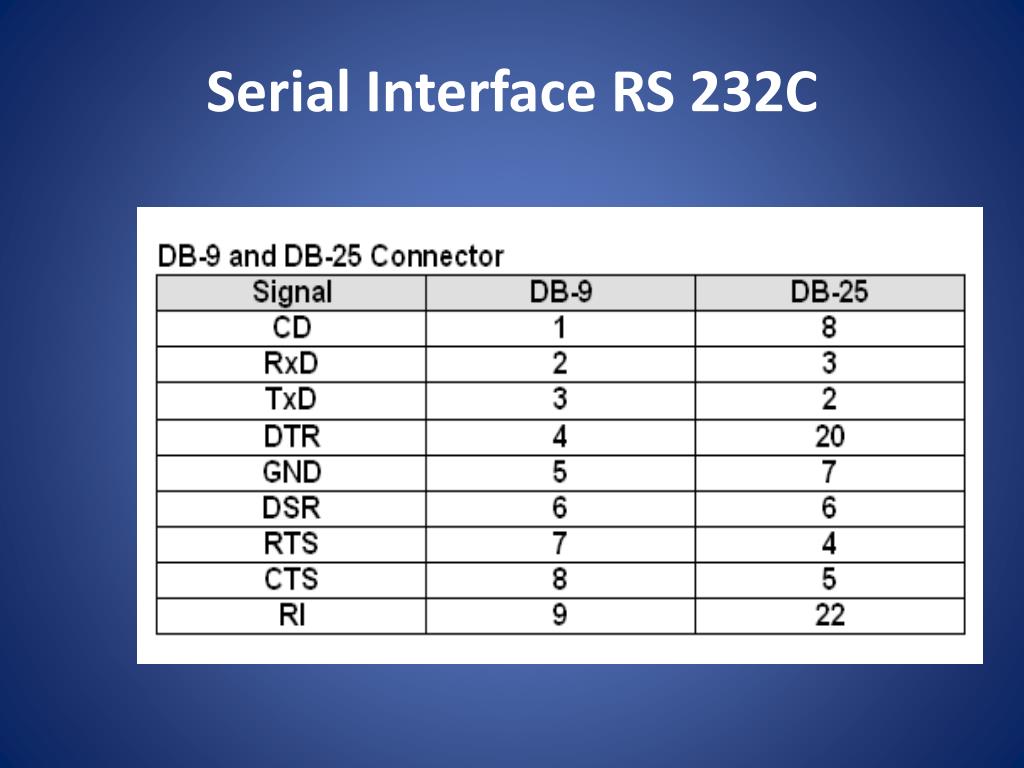 Serial Interface RS 232C

DB-9 and DB-25 Connector

| Signal | DB-9 | DB-25 |
|---|---|---|
| CD | 1 | 8 |
| RxD | 2 | 3 |
| TxD | 3 | 2 |
| DTR | 4 | 20 |
| GND | 5 | 7 |
| DSR | 6 | 6 |
| RTS | 7 | 4 |
| CTS | 8 | 5 |
| RI | 9 | 22 |